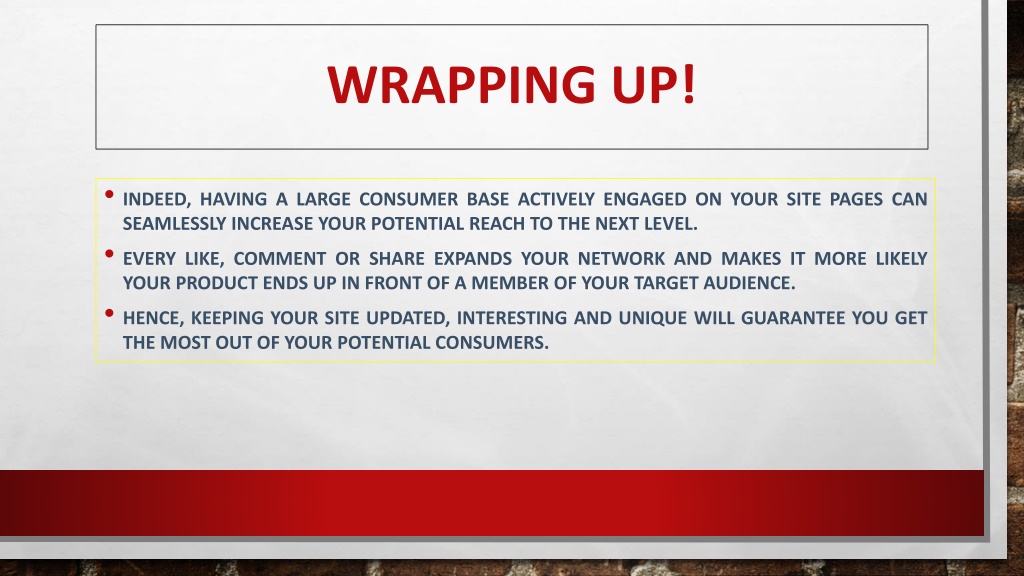 WRAPPING UP!

• INDEED, HAVING A LARGE CONSUMER BASE ACTIVELY ENGAGED ON YOUR SITE PAGES CAN SEAMLESSLY INCREASE YOUR POTENTIAL REACH TO THE NEXT LEVEL.

• EVERY LIKE, COMMENT OR SHARE EXPANDS YOUR NETWORK AND MAKES IT MORE LIKELY YOUR PRODUCT ENDS UP IN FRONT OF A MEMBER OF YOUR TARGET AUDIENCE.

• HENCE, KEEPING YOUR SITE UPDATED, INTERESTING AND UNIQUE WILL GUARANTEE YOU GET THE MOST OUT OF YOUR POTENTIAL CONSUMERS.